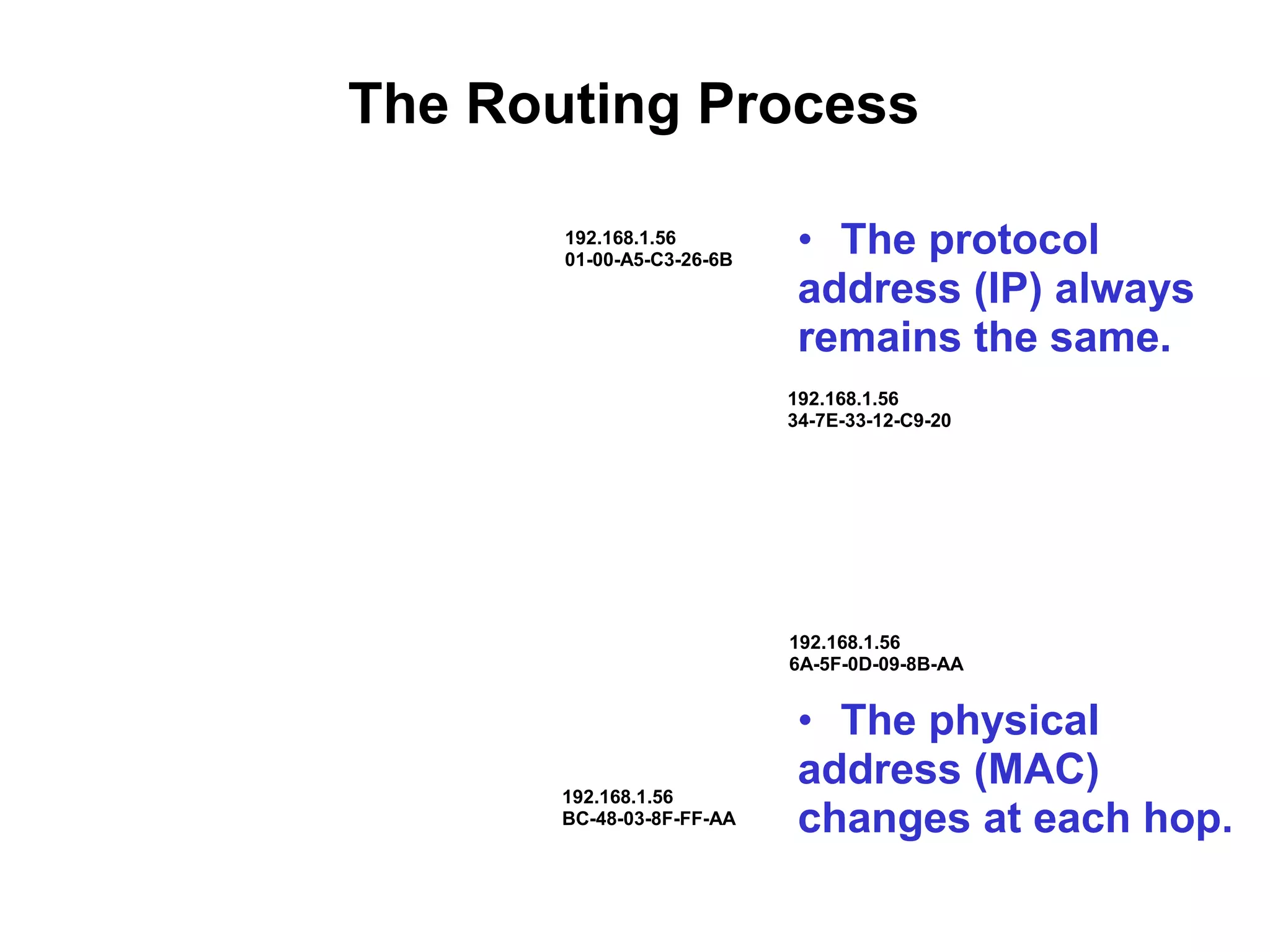 The Routing Process

192.168.1.56
01-00-A5-C3-26-6B

• The protocol address (IP) always remains the same.

192.168.1.56
34-7E-33-12-C9-20

192.168.1.56
6A-5F-0D-09-8B-AA

• The physical address (MAC) changes at each hop.

192.168.1.56
BC-48-03-8F-FF-AA